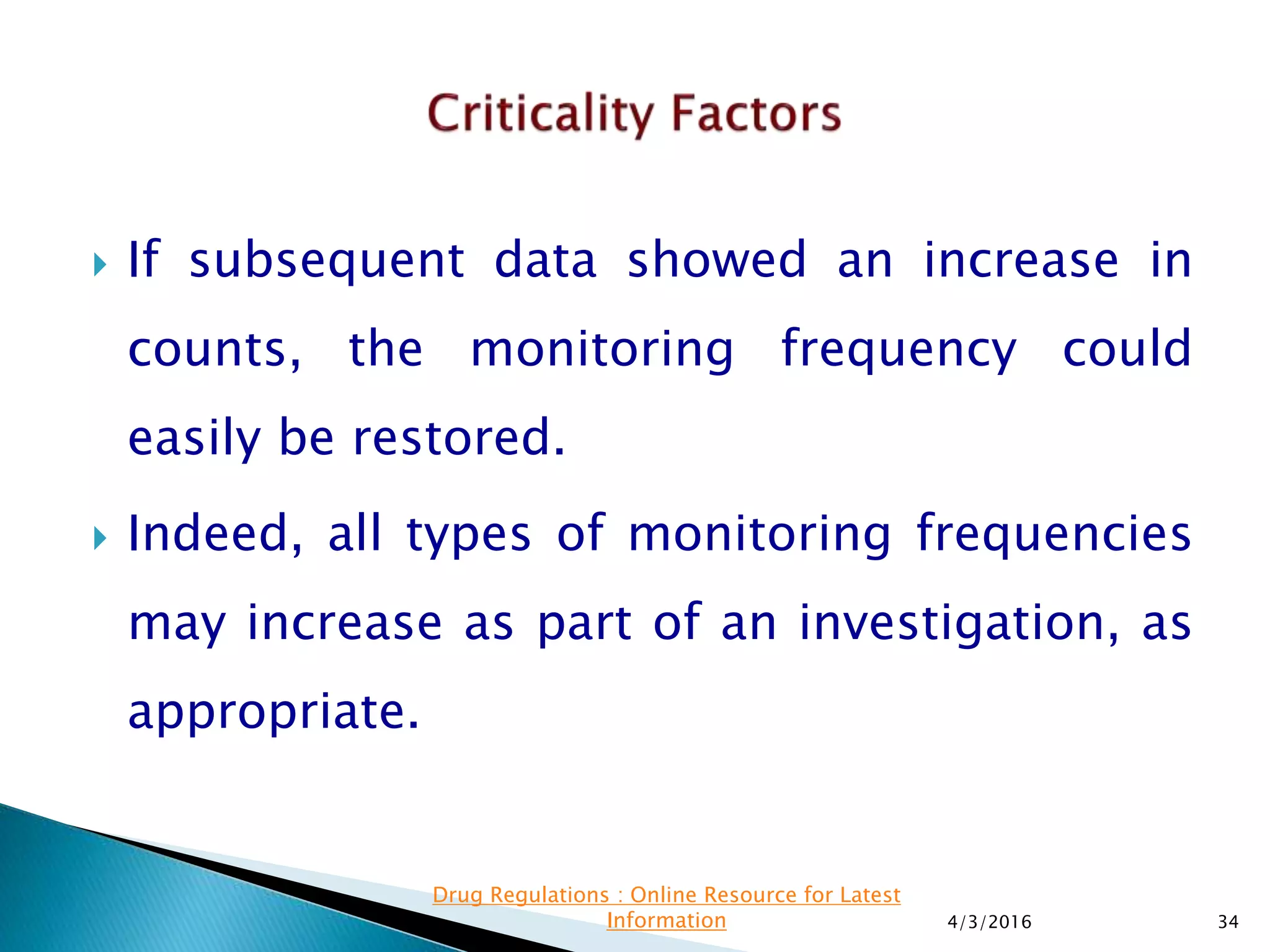 Criticality Factors

If subsequent data showed an increase in counts, the monitoring frequency could easily be restored.

Indeed, all types of monitoring frequencies may increase as part of an investigation, as appropriate.

Drug Regulations : Online Resource for Latest Information

4/3/2016

34